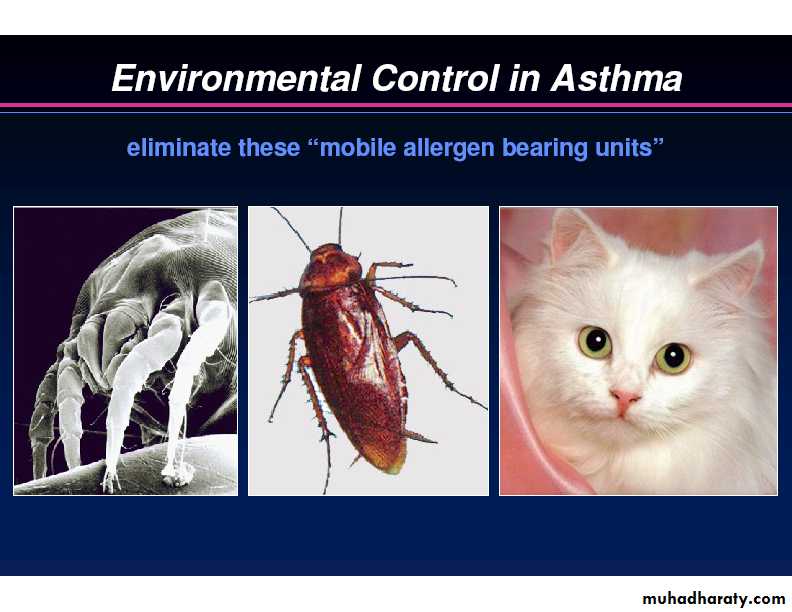 Environmental Control in Asthma

eliminate these “mobile allergen bearing units”

muhadharaty.com